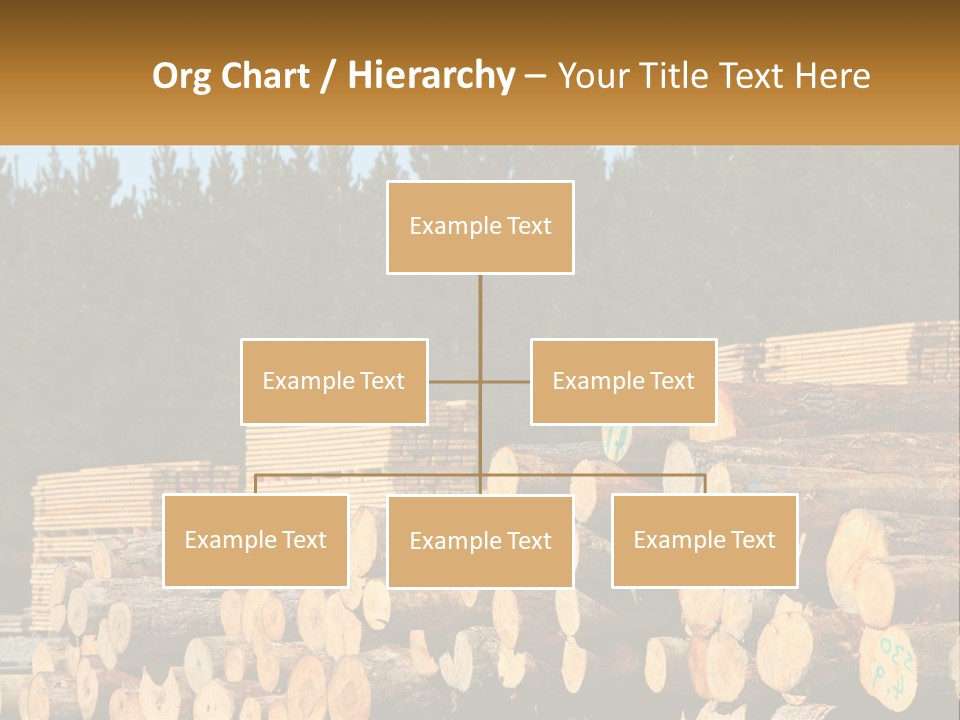 Org Chart / Hierarchy – Your Title Text Here

Example Text

Example Text

Example Text

Example Text

Example Text

Example Text